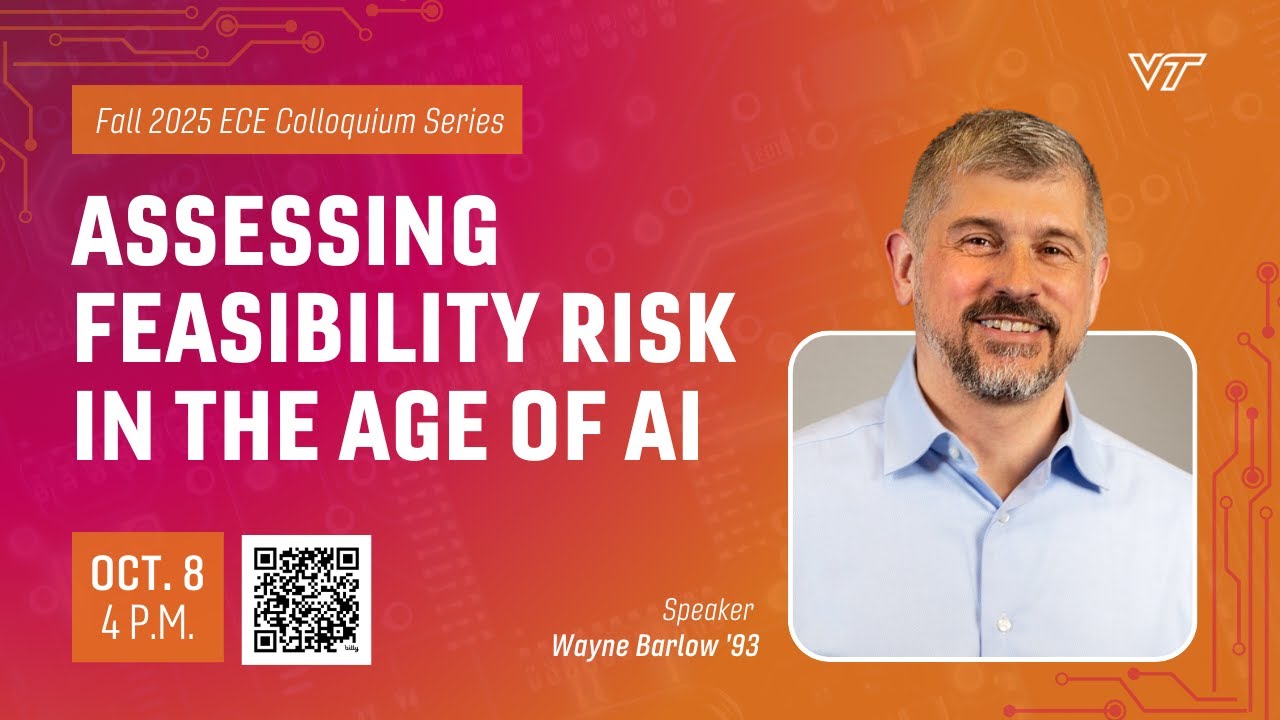 VT

Fall 2025 ECE Colloquium Series

ASSESSING FEASIBILITY RISK IN THE AGE OF AI

OCT. 8
4 P.M.

bitly

Speaker
Wayne Barlow '93